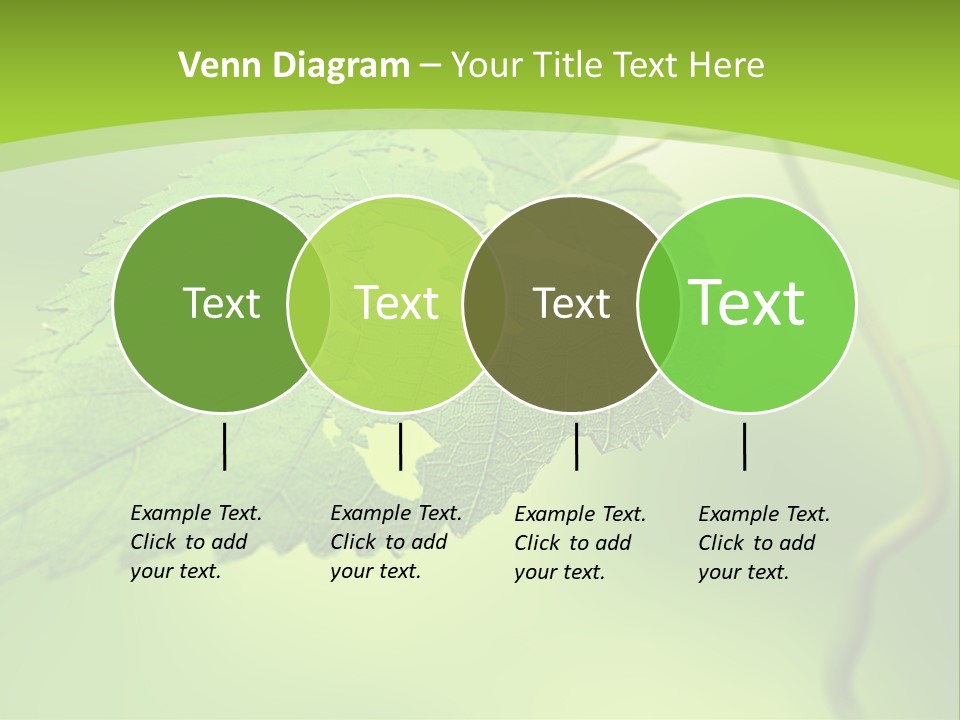 Venn Diagram – Your Title Text Here

Text

Text

Text

Text

Example Text. Click to add your text.

Example Text. Click to add your text.

Example Text. Click to add your text.

Example Text. Click to add your text.